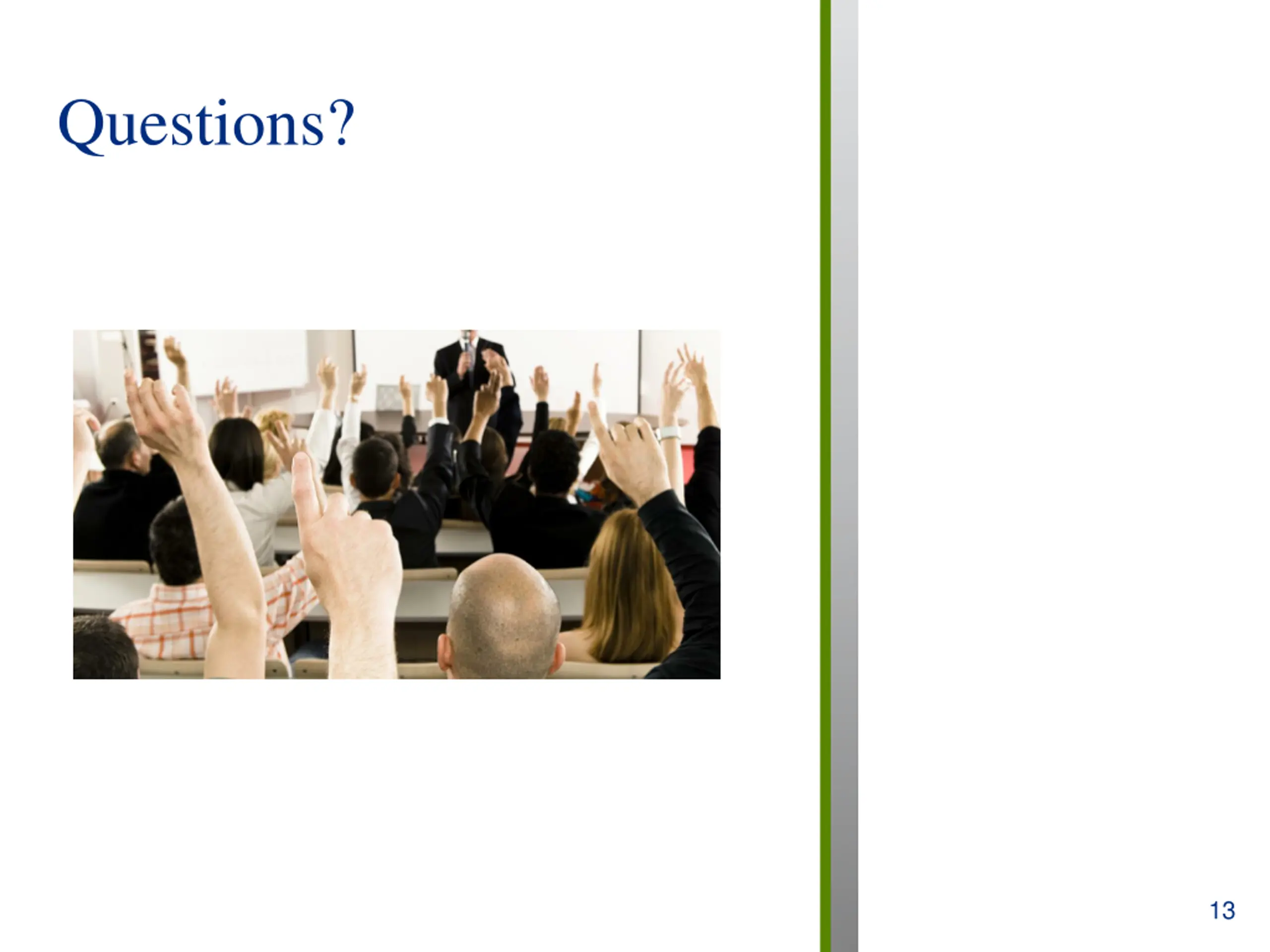 Questions?

13